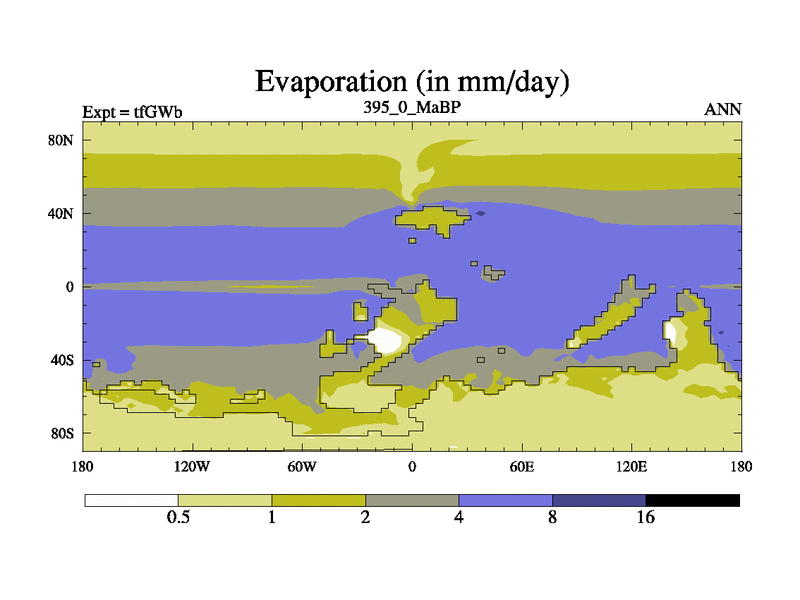 Evaporation (in mm/day)

Expt = tfGWb
395_0_MaBP
ANN

80N
40N
0
40S
80S

180
120W
60W
0
60E
120E
180

0.5
1
2
4
8
16